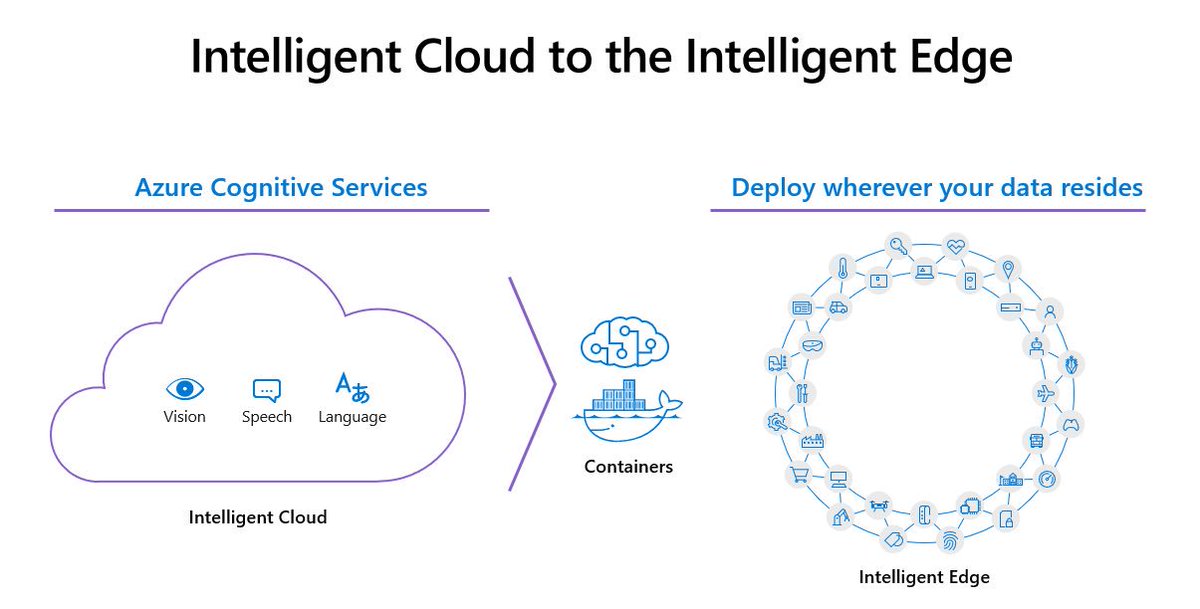 Intelligent Cloud to the Intelligent Edge

Azure Cognitive Services

Vision
Speech
Language

Intelligent Cloud

Containers

Deploy wherever your data resides

Intelligent Edge